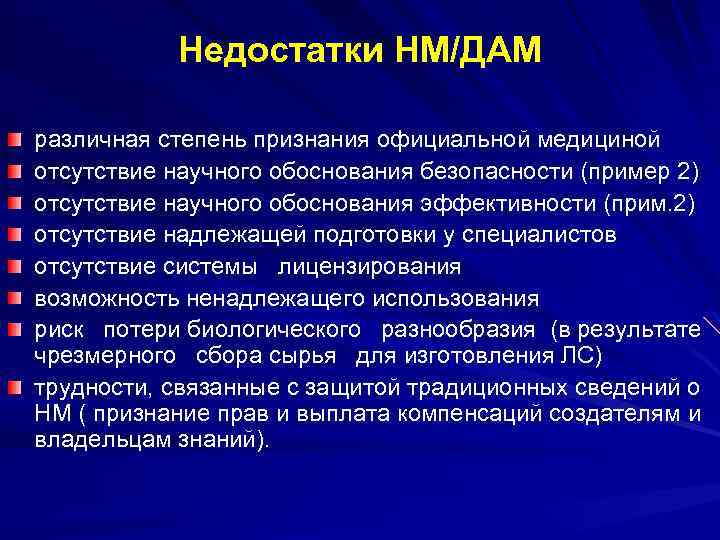 Недостатки НМ/ДАМ

различная степень признания официальной медициной
отсутствие научного обоснования безопасности (пример 2)
отсутствие научного обоснования эффективности (прим.2)
отсутствие надлежащей подготовки у специалистов
отсутствие системы лицензирования
возможность ненадлежащего использования
риск потери биологического разнообразия (в результате чрезмерного сбора сырья для изготовления ЛС)
трудности, связанные с защитой традиционных сведений о НМ ( признание прав и выплата компенсаций создателям и владельцам знаний).